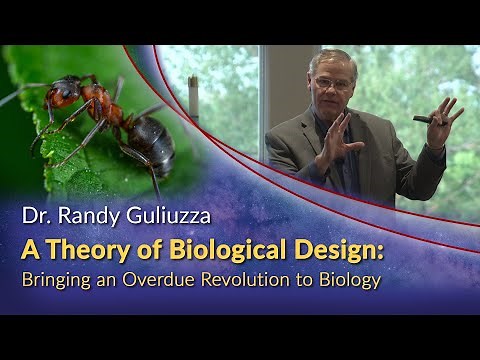 Dr. Randy Guliuzza

A Theory of Biological Design:

Bringing an Overdue Revolution to Biology